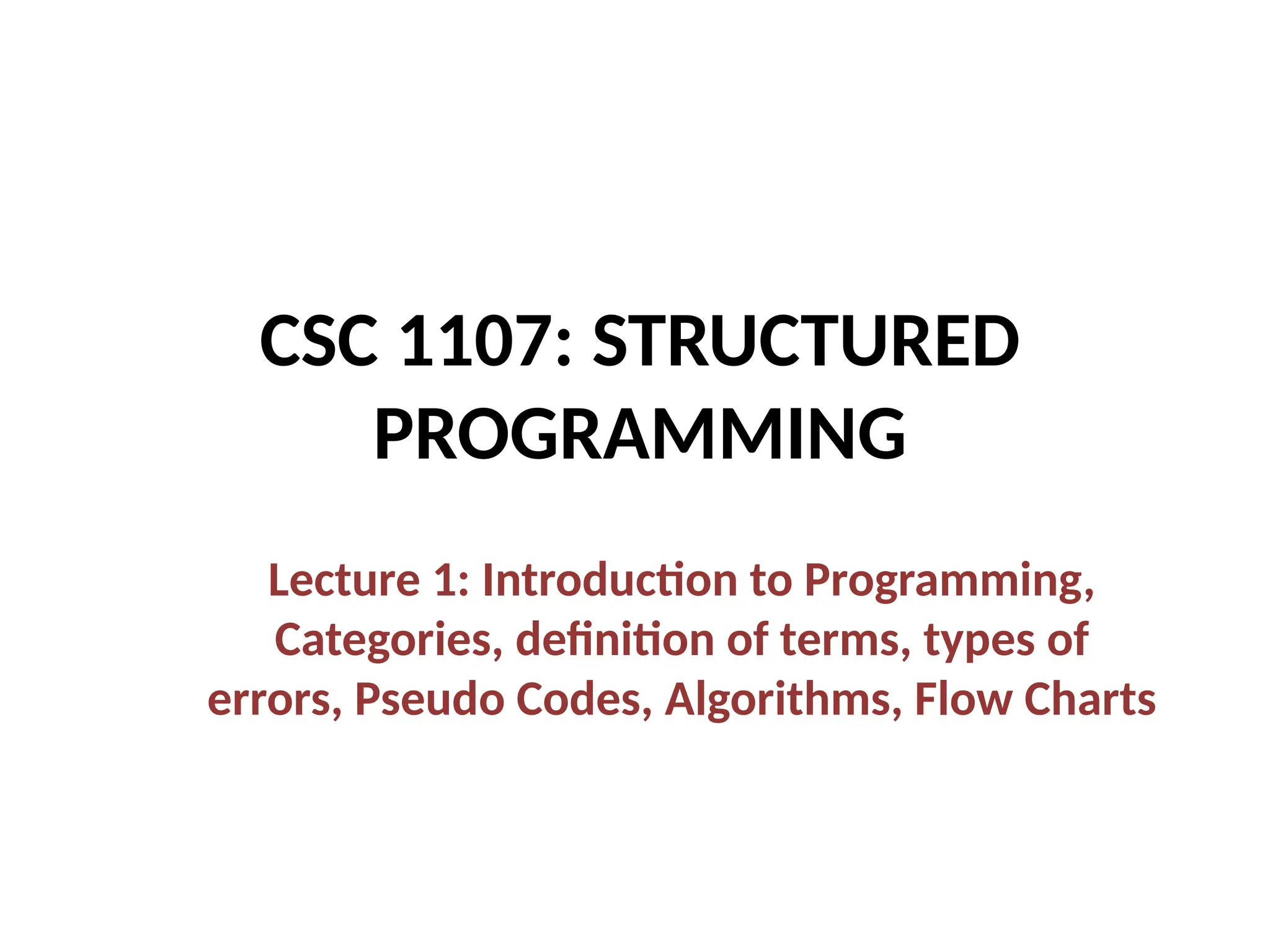 CSC 1107: STRUCTURED PROGRAMMING

Lecture 1: Introduction to Programming, Categories, definition of terms, types of errors, Pseudo Codes, Algorithms, Flow Charts